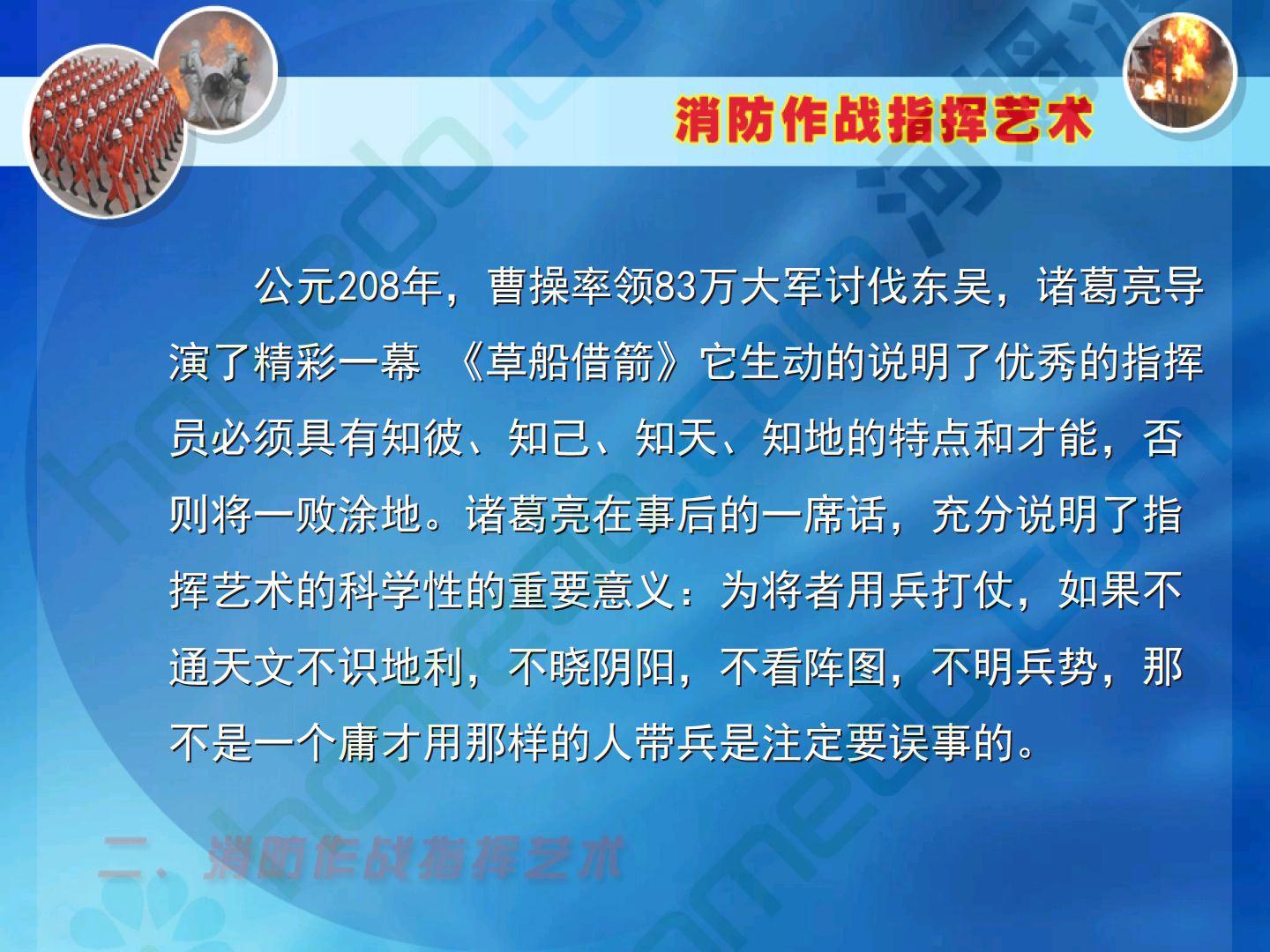 消防作战指挥艺术

公元208年，曹操率领83万大军讨伐东吴，诸葛亮导演了精彩一幕 《草船借箭》它生动的说明了优秀的指挥员必须具有知彼、知己、知天、知地的特点和才能，否则将一败涂地。诸葛亮在事后的一席话，充分说明了指挥艺术的科学性的重要意义：为将者用兵打仗，如果不通天文不识地利，不晓阴阳，不看阵图，不明兵势，那不是一个庸才用那样的人带兵是注定要误事的。

二、消防作战指挥艺术